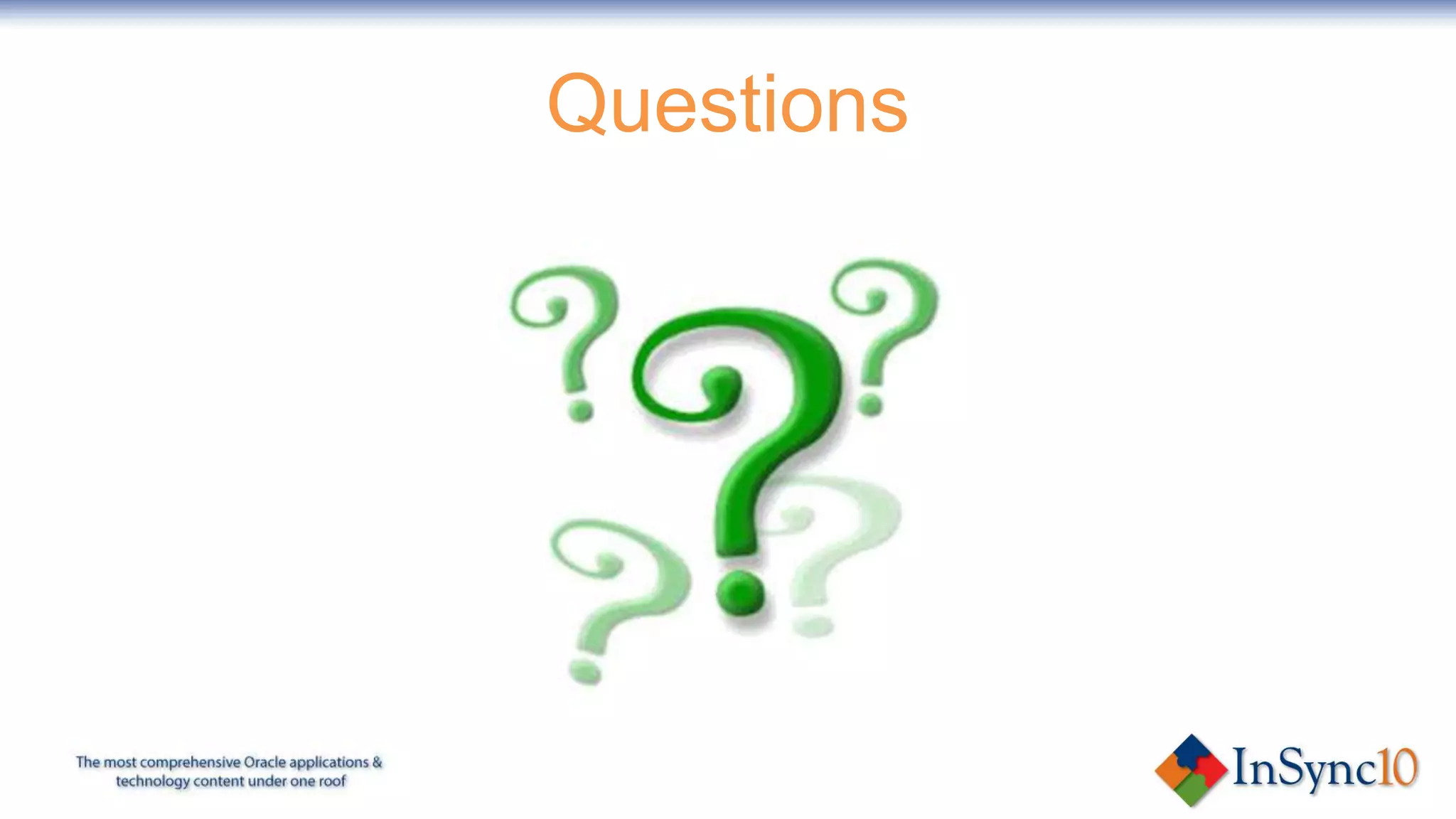 Questions

The most comprehensive Oracle applications & technology content under one roof

InSync10